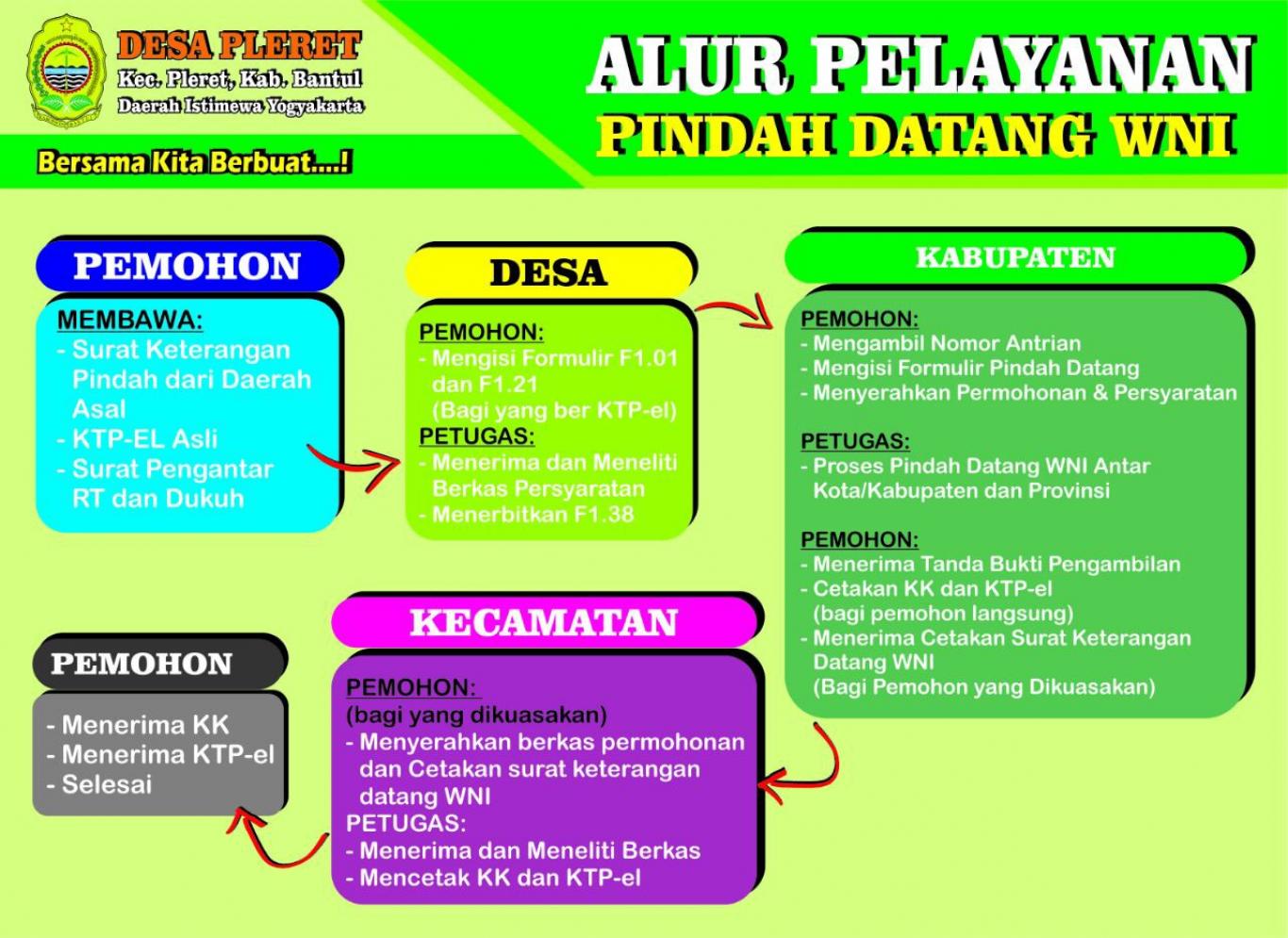 DESA PLERET
Kec. Pleret, Kab. Bantul
Daerah Istimewa Yogyakarta

Bersama Kita Berbuat....!

ALUR PELAYANAN
PINDAH DATANG WNI

PEMOHON

MEMBAWA:
- Surat Keterangan Pindah dari Daerah Asal
- KTP-EL Asli
- Surat Pengantar RT dan Dukuh

DESA

PEMOHON:
- Mengisi Formulir F1.01 dan F1.21 (Bagi yang ber KTP-el)
PETUGAS:
- Menerima dan Meneliti Berkas Persyaratan
- Menerbitkan F1.38

KABUPATEN

PEMOHON:
- Mengambil Nomor Antrian
- Mengisi Formulir Pindah Datang
- Menyerahkan Permohonan & Persyaratan

PETUGAS:
- Proses Pindah Datang WNI Antar Kota/Kabupaten dan Provinsi

PEMOHON:
- Menerima Tanda Bukti Pengambilan
- Cetakan KK dan KTP-el (bagi pemohon langsung)
- Menerima Cetakan Surat Keterangan Datang WNI (Bagi Pemohon yang Dikuasakan)

KECAMATAN

PEMOHON:
(bagi yang dikuasakan)
- Menyerahkan berkas permohonan dan Cetakan surat keterangan datang WNI
PETUGAS:
- Menerima dan Meneliti Berkas
- Mencetak KK dan KTP-el

PEMOHON

- Menerima KK
- Menerima KTP-el
- Selesai